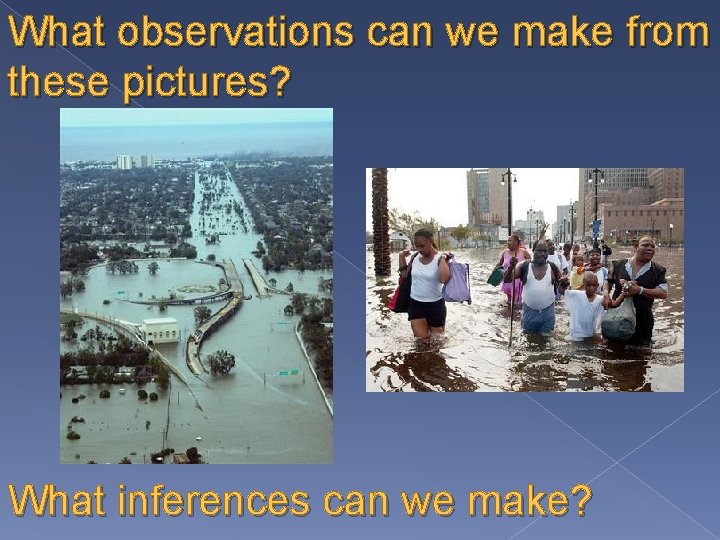 What observations can we make from these pictures?

What inferences can we make?